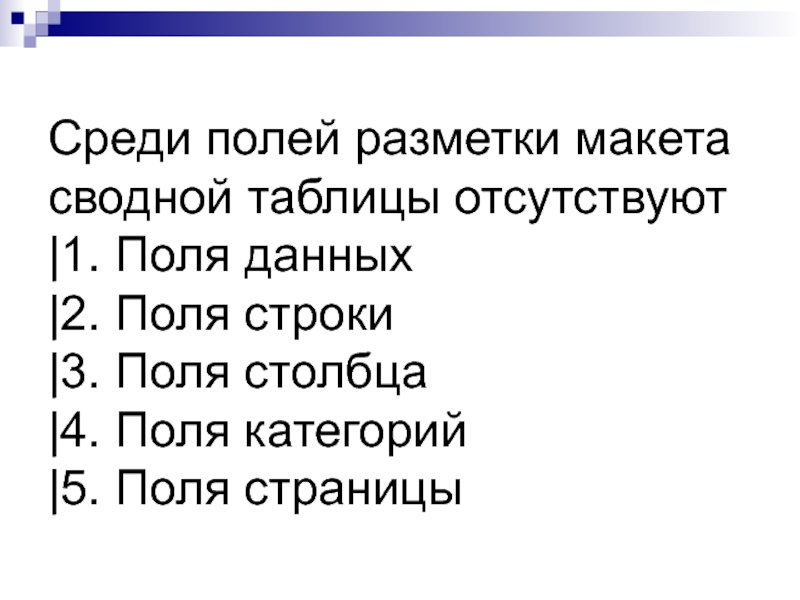 Среди полей разметки макета сводной таблицы отсутствуют
|1. Поля данных
|2. Поля строки
|3. Поля столбца
|4. Поля категорий
|5. Поля страницы